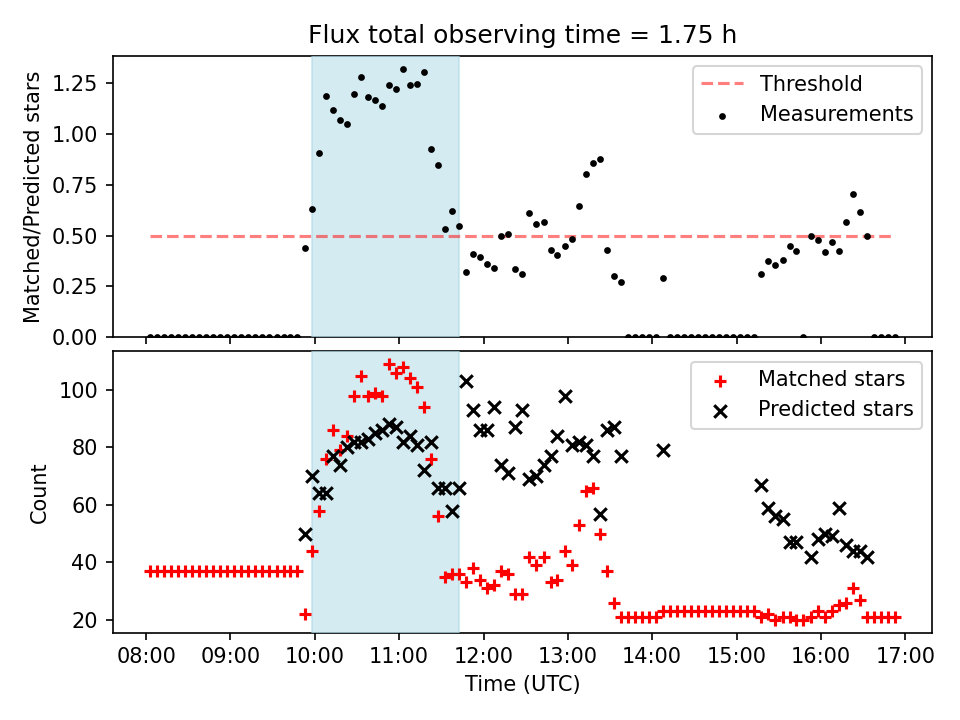 Flux total observing time = 1.75 h

Matched/Predicted stars

1.25
1.00
0.75
0.50
0.25
0.00

Threshold
Measurements

Count

100
80
60
40
20

Matched stars
Predicted stars

08:00 09:00 10:00 11:00 12:00 13:00 14:00 15:00 16:00 17:00

Time (UTC)